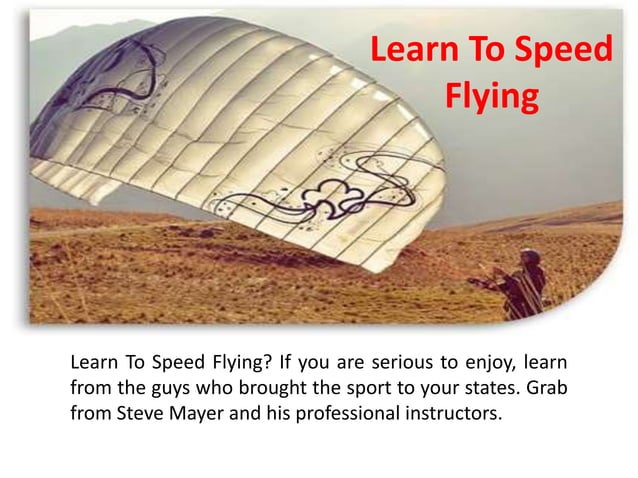 Learn To Speed Flying

Learn To Speed Flying? If you are serious to enjoy, learn from the guys who brought the sport to your states. Grab from Steve Mayer and his professional instructors.